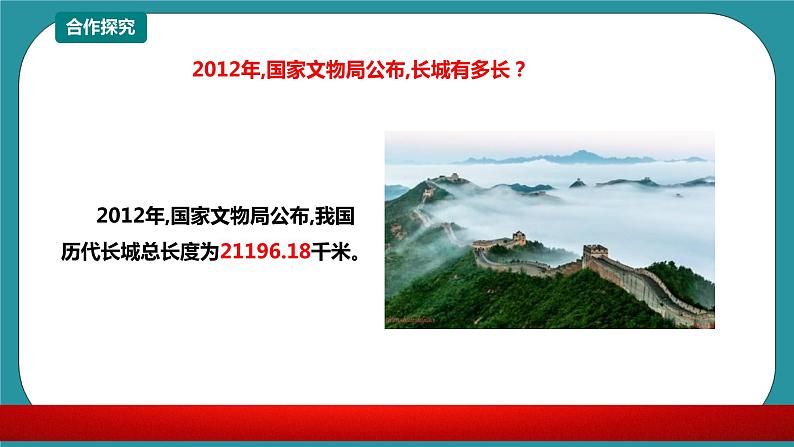 合作探究

2012年,国家文物局公布,长城有多长？

2012年,国家文物局公布,我国历代长城总长度为21196.18千米。